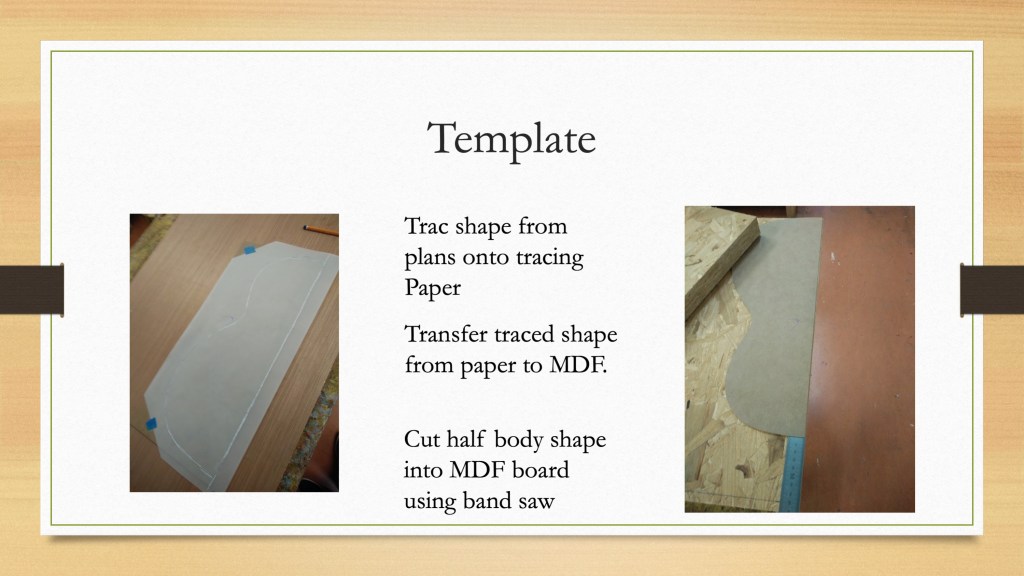 Template

Trac shape from plans onto tracing Paper

Transfer traced shape from paper to MDF.

Cut half body shape into MDF board using band saw